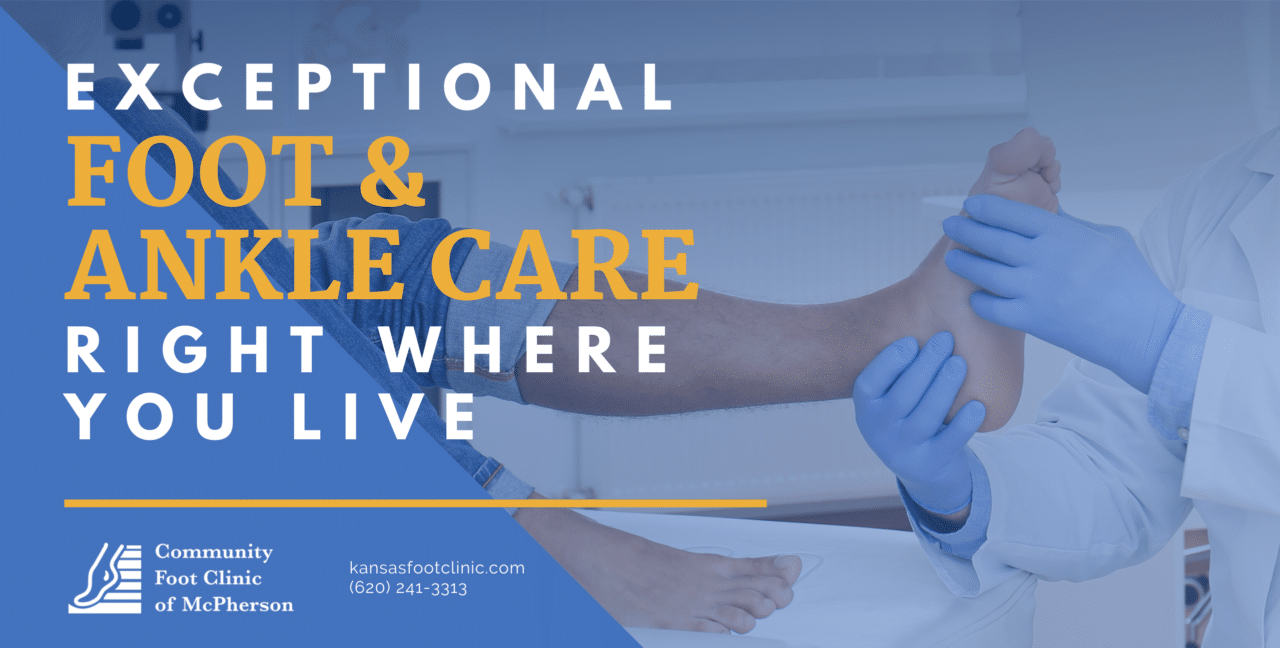 EXCEPTIONAL
FOOT &
ANKLE CARE
RIGHT WHERE
YOU LIVE

Community
Foot Clinic
of McPherson

kansasfootclinic.com
(620) 241-3313